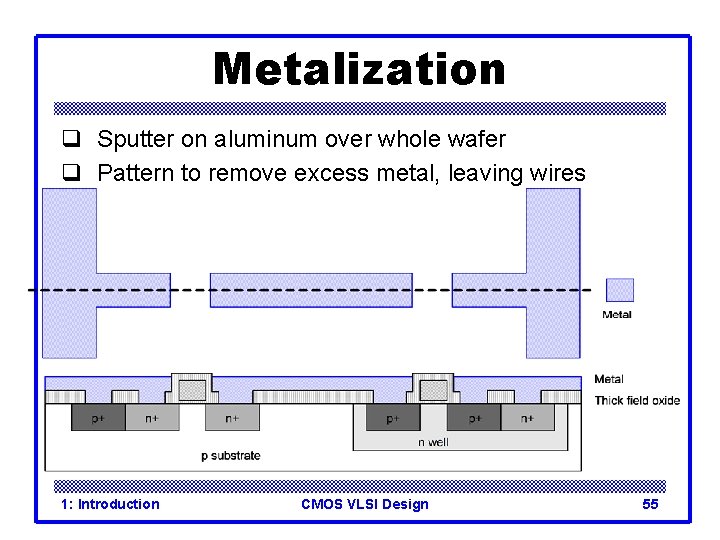 Metalization

❑ Sputter on aluminum over whole wafer
❑ Pattern to remove excess metal, leaving wires

Metal

Metal
Thick field oxide

p+ n+ n+ p+ p+ n+
n well
p substrate

1: Introduction CMOS VLSI Design 55